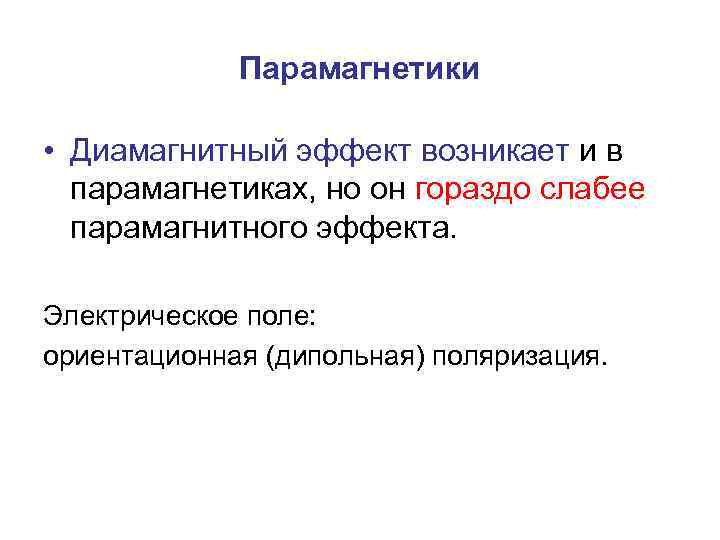 Парамагнетики

• Диамагнитный эффект возникает и в парамагнетиках, но он гораздо слабее парамагнитного эффекта.

Электрическое поле:
ориентационная (дипольная) поляризация.